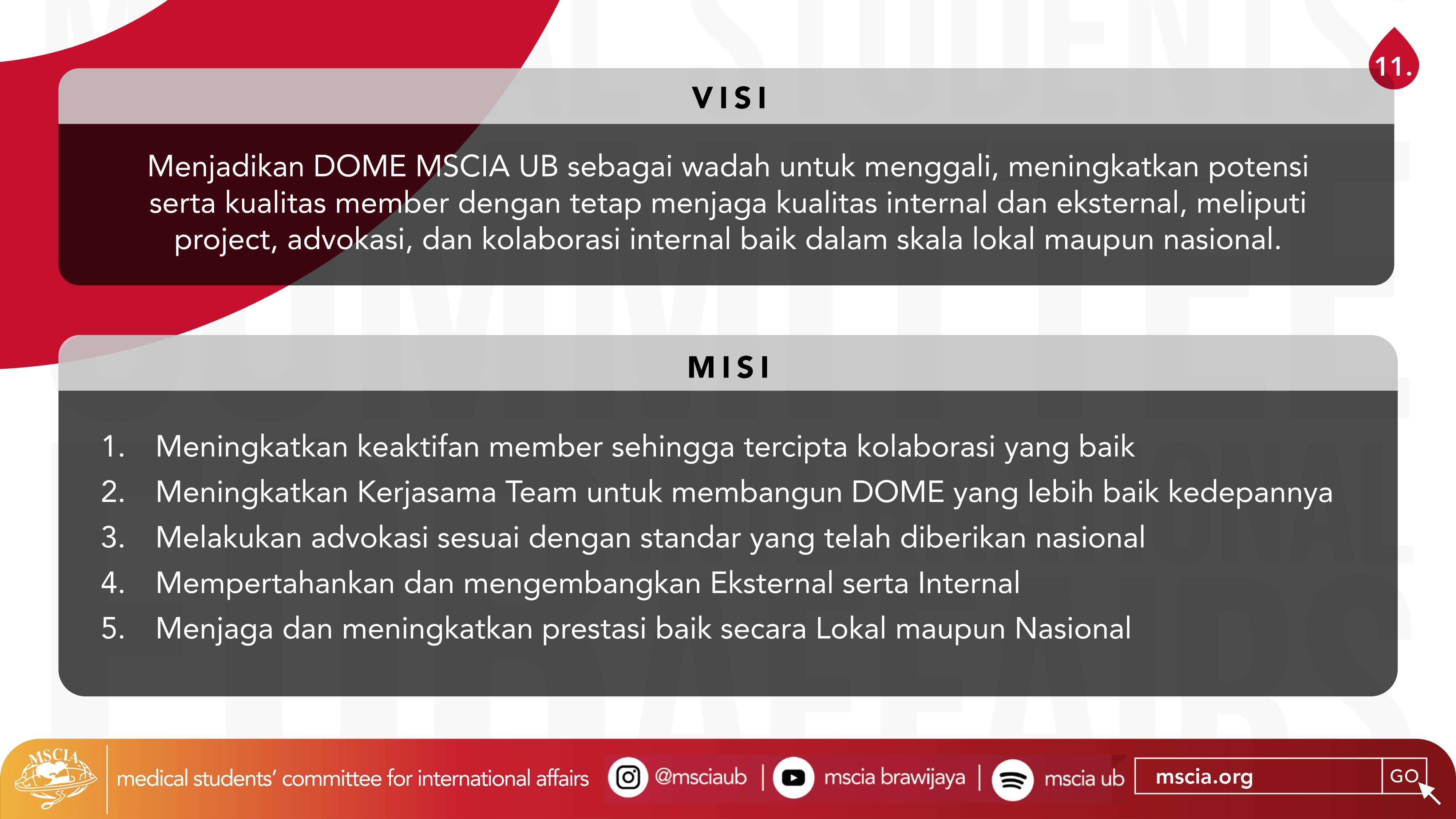 11.

VISI

Menjadikan DOME MSCIA UB sebagai wadah untuk menggali, meningkatkan potensi serta kualitas member dengan tetap menjaga kualitas internal dan eksternal, meliputi project, advokasi, dan kolaborasi internal baik dalam skala lokal maupun nasional.

MISI

1. Meningkatkan keaktifan member sehingga tercipta kolaborasi yang baik
2. Meningkatkan Kerjasama Team untuk membangun DOME yang lebih baik kedepannya
3. Melakukan advokasi sesuai dengan standar yang telah diberikan nasional
4. Mempertahankan dan mengembangkan Eksternal serta Internal
5. Menjaga dan meningkatkan prestasi baik secara Lokal maupun Nasional

MSCIA

medical students' committee for international affairs

@msciaub | mscia brawijaya | mscia ub

mscia.org GO